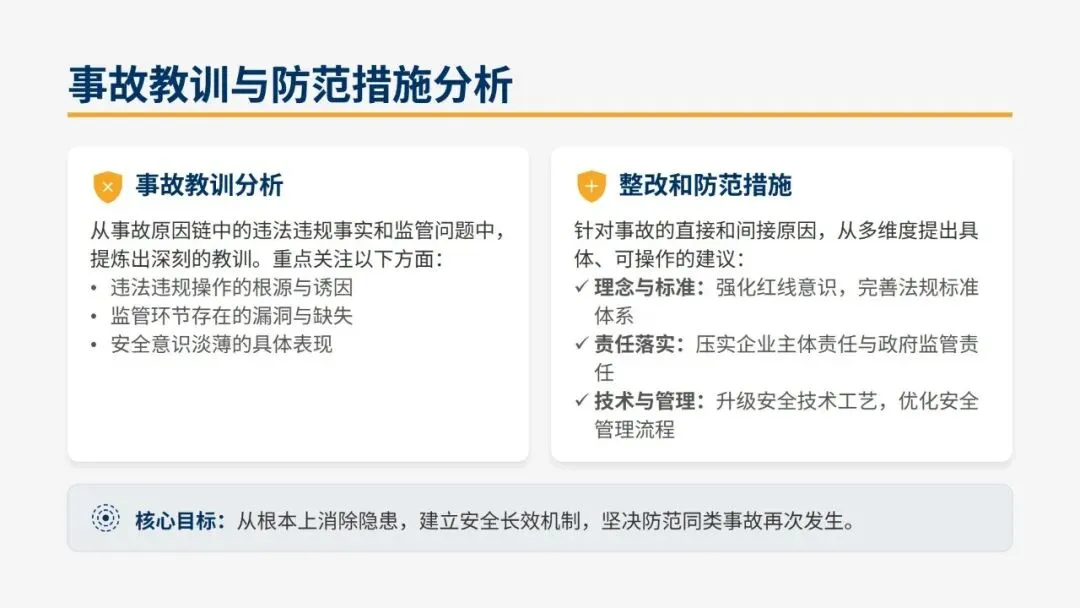 事故教训与防范措施分析

事故教训分析

从事故原因链中的违法违规事实和监管问题中，提炼出深刻的教训。重点关注以下方面：
• 违法违规操作的根源与诱因
• 监管环节存在的漏洞与缺失
• 安全意识淡薄的具体表现

整改和防范措施

针对事故的直接和间接原因，从多维度提出具体、可操作的建议：
✓ 理念与标准：强化红线意识，完善法规标准体系
✓ 责任落实：压实企业主体责任与政府监管责任
✓ 技术与管理：升级安全技术工艺，优化安全管理流程

核心目标：从根本上消除隐患，建立安全长效机制，坚决防范同类事故再次发生。